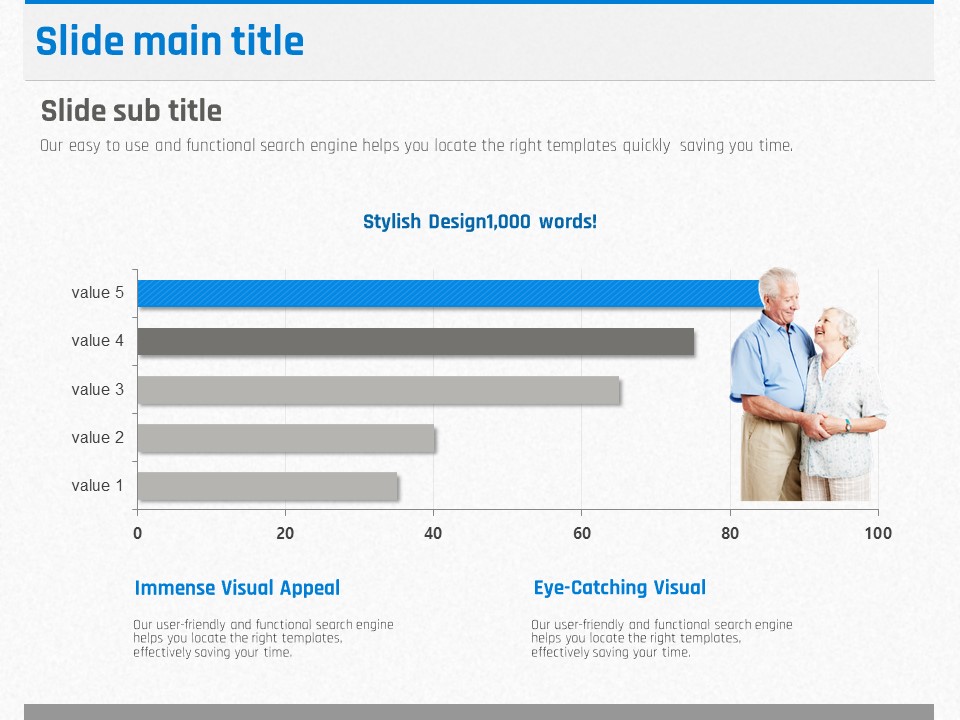 Slide main title

Slide sub title

Our easy to use and functional search engine helps you locate the right templates quickly saving you time.

Stylish Design1,000 words!

value 5
value 4
value 3
value 2
value 1

0 20 40 60 80 100

Immense Visual Appeal

Our user-friendly and functional search engine helps you locate the right templates, effectively saving your time.

Eye-Catching Visual

Our user-friendly and functional search engine helps you locate the right templates, effectively saving your time.